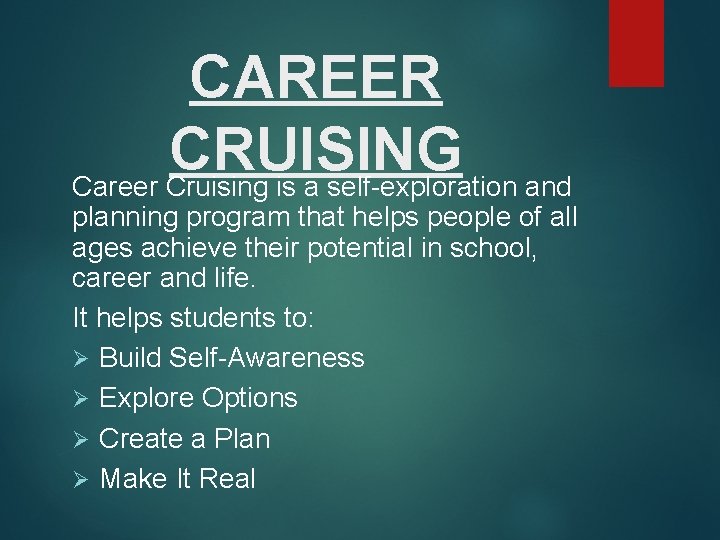 CAREER CRUISING

Career Cruising is a self-exploration and planning program that helps people of all ages achieve their potential in school, career and life.

It helps students to:

➢ Build Self-Awareness
➢ Explore Options
➢ Create a Plan
➢ Make It Real